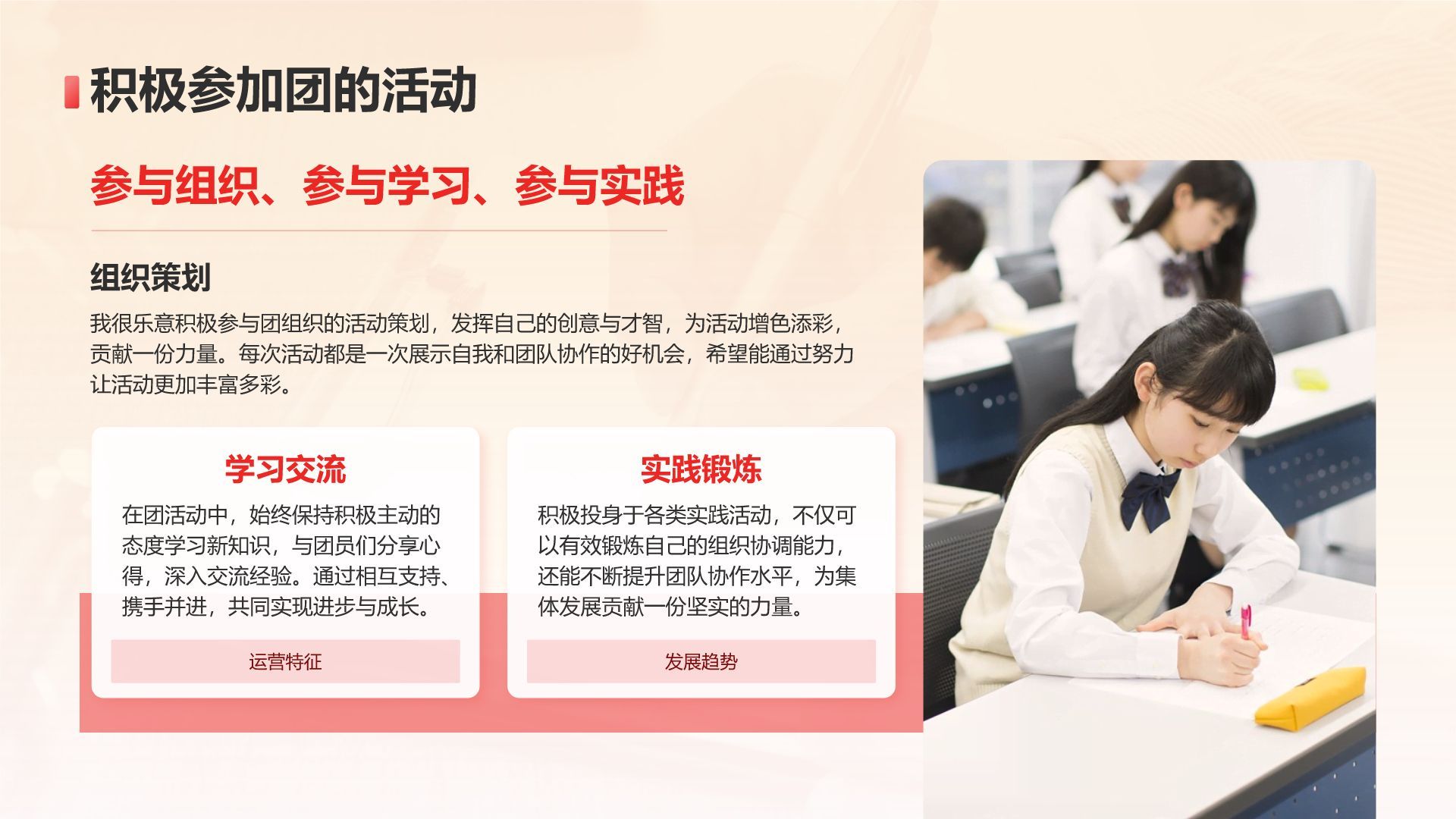 积极参加团的活动

参与组织、参与学习、参与实践

组织策划

我很乐意积极参与团组织的活动策划，发挥自己的创意与才智，为活动增色添彩，贡献一份力量。每次活动都是一次展示自我和团队协作的好机会，希望能通过努力让活动更加丰富多彩。

学习交流

在团活动中，始终保持积极主动的态度学习新知识，与团员们分享心得，深入交流经验。通过相互支持、携手并进，共同实现进步与成长。

运营特征

实践锻炼

积极投身于各类实践活动，不仅可以有效锻炼自己的组织协调能力，还能不断提升团队协作水平，为集体发展贡献一份坚实的力量。

发展趋势